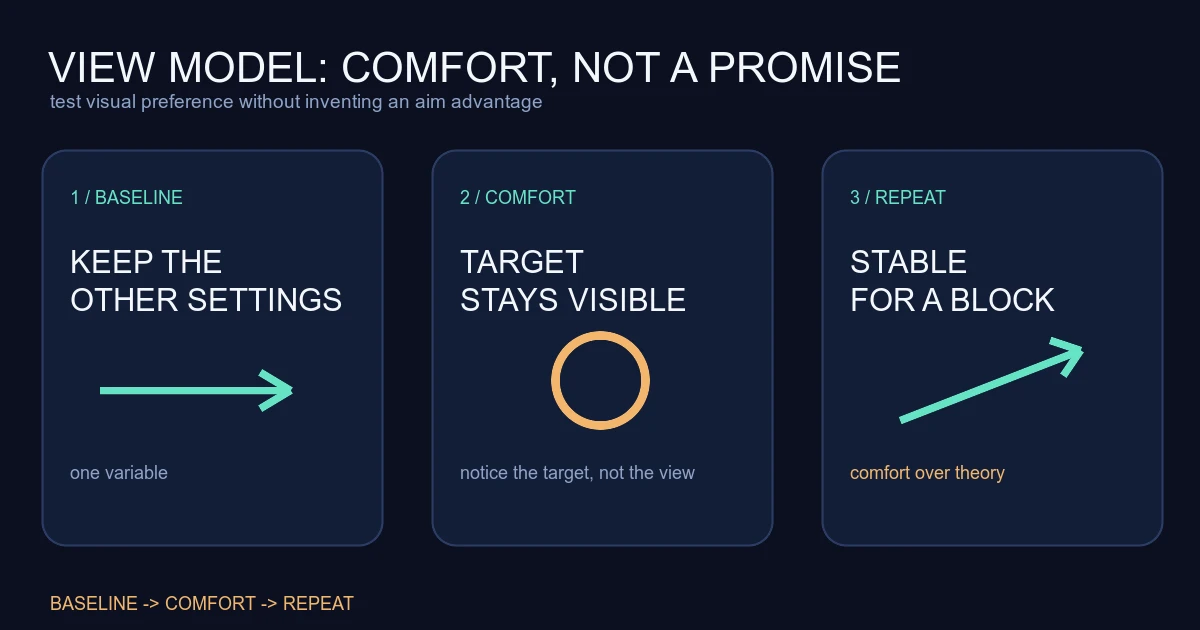 VIEW MODEL: COMFORT, NOT A PROMISE
test visual preference without inventing an aim advantage

1 / BASELINE

KEEP THE OTHER SETTINGS

one variable

2 / COMFORT

TARGET STAYS VISIBLE

notice the target, not the view

3 / REPEAT

STABLE FOR A BLOCK

comfort over theory

BASELINE -> COMFORT -> REPEAT